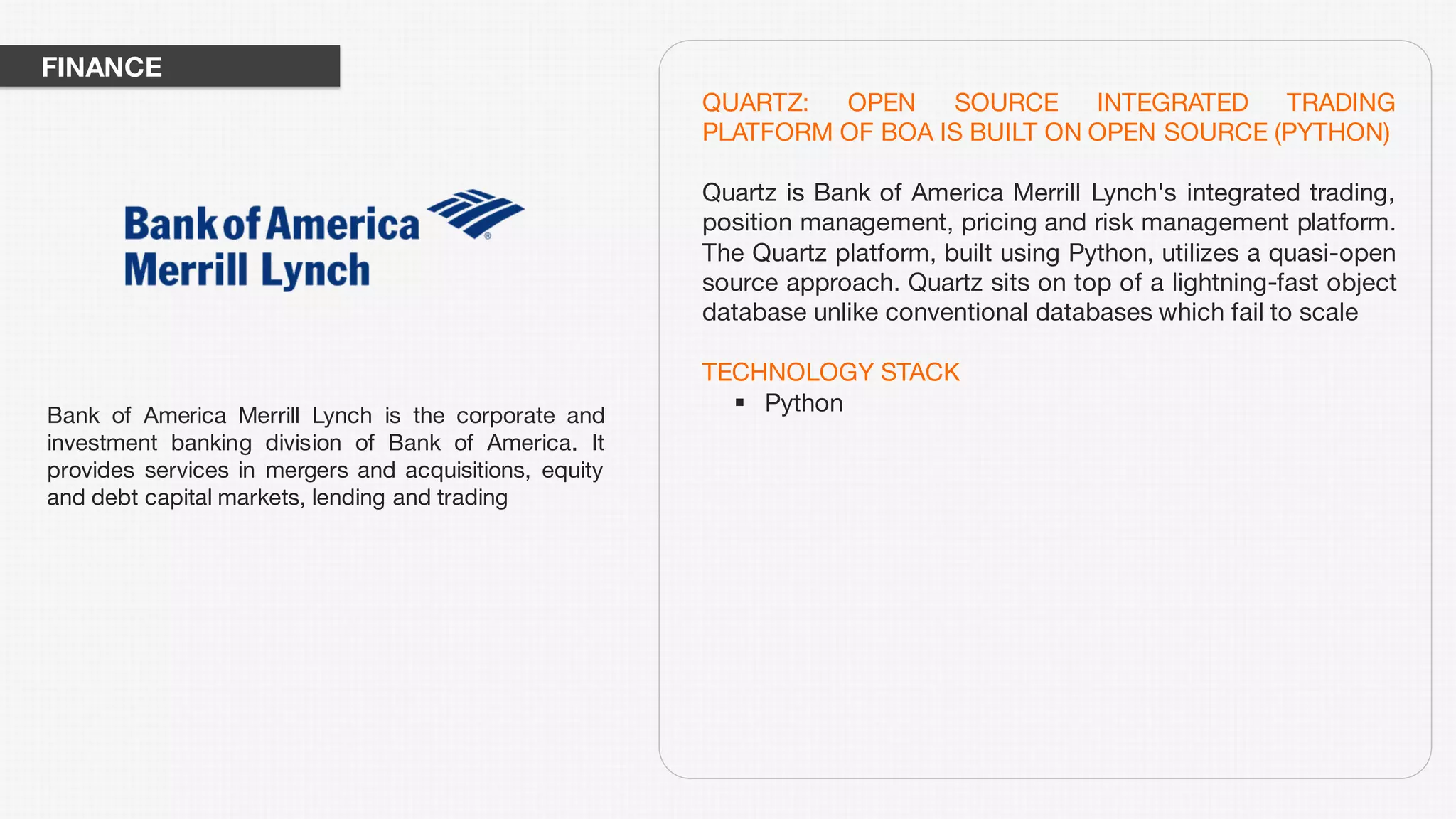 FINANCE

Bank of America
Merrill Lynch

Bank of America Merrill Lynch is the corporate and investment banking division of Bank of America. It provides services in mergers and acquisitions, equity and debt capital markets, lending and trading

QUARTZ: OPEN SOURCE INTEGRATED TRADING PLATFORM OF BOA IS BUILT ON OPEN SOURCE (PYTHON)

Quartz is Bank of America Merrill Lynch's integrated trading, position management, pricing and risk management platform. The Quartz platform, built using Python, utilizes a quasi-open source approach. Quartz sits on top of a lightning-fast object database unlike conventional databases which fail to scale

TECHNOLOGY STACK
▪ Python